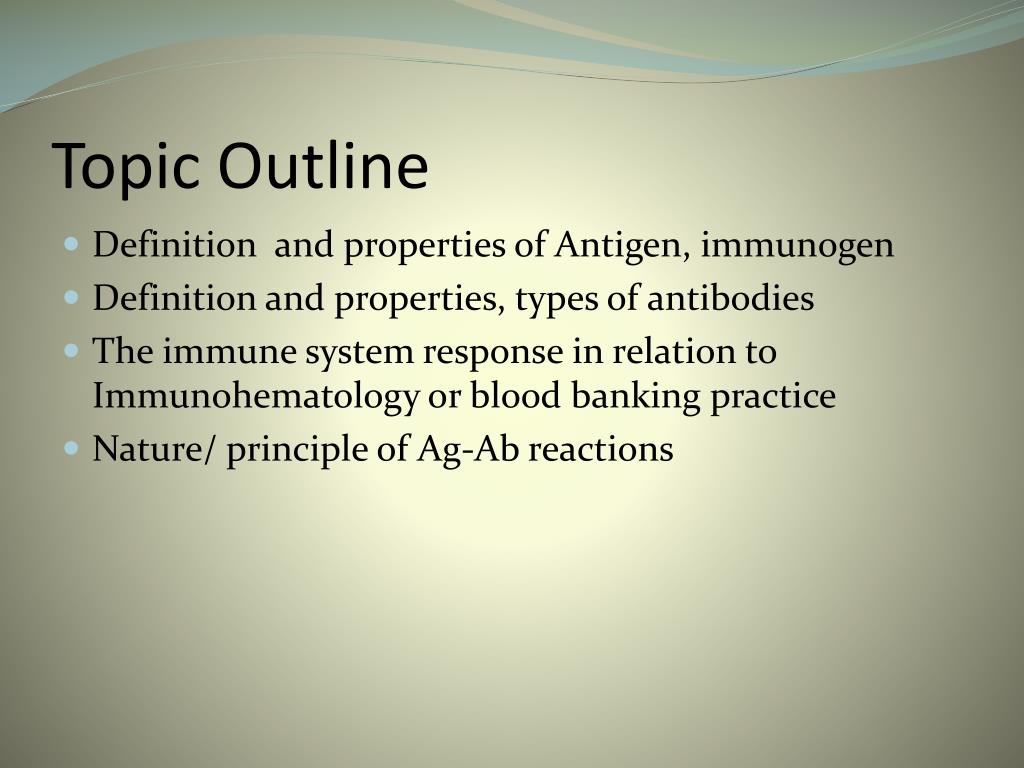 Topic Outline

- Definition and properties of Antigen, immunogen
- Definition and properties, types of antibodies
- The immune system response in relation to Immunohematology or blood banking practice
- Nature/ principle of Ag-Ab reactions